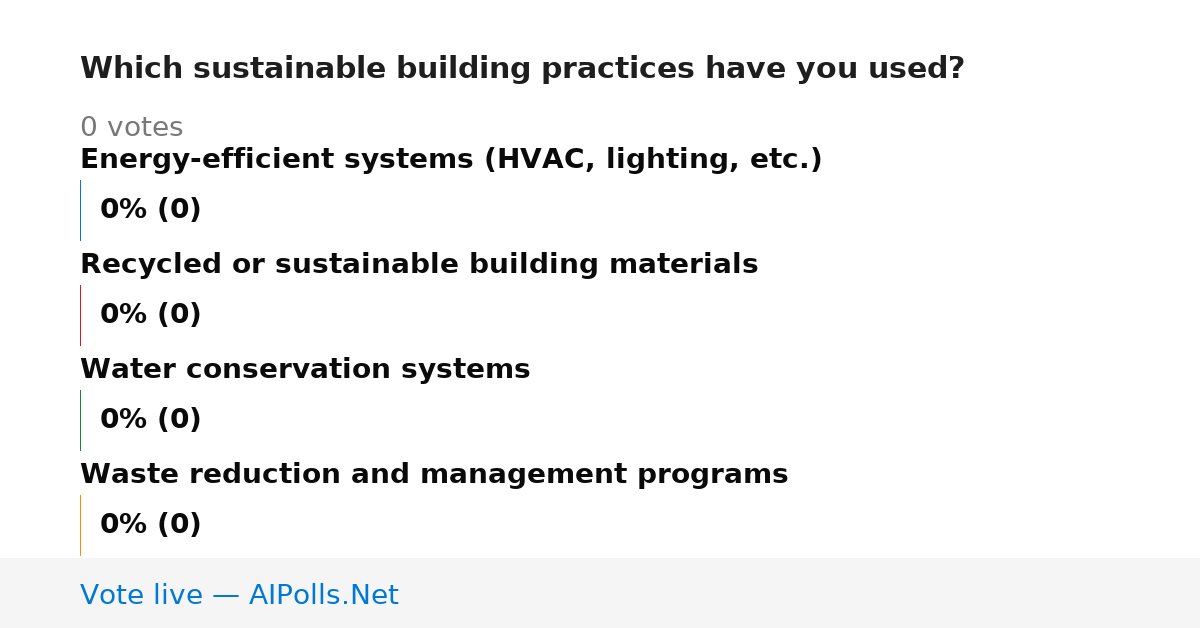 Which sustainable building practices have you used?

0 votes

Energy-efficient systems (HVAC, lighting, etc.)

0% (0)

Recycled or sustainable building materials

0% (0)

Water conservation systems

0% (0)

Waste reduction and management programs

0% (0)

Vote live — AIPolls.Net